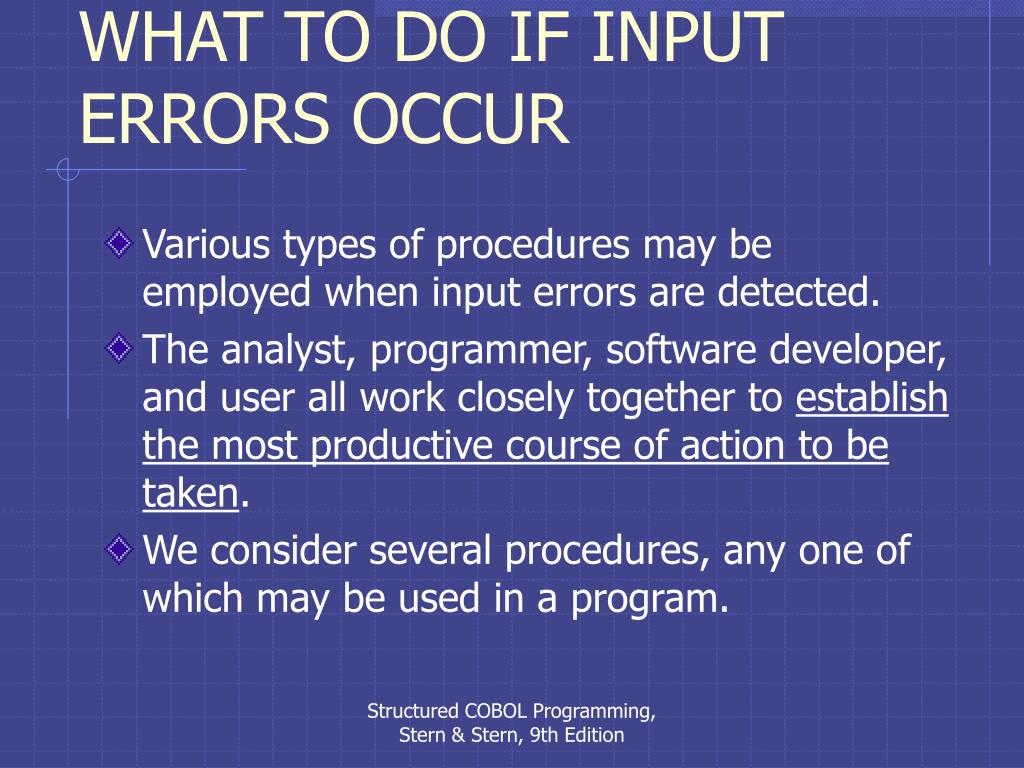 WHAT TO DO IF INPUT ERRORS OCCUR

Various types of procedures may be employed when input errors are detected.

The analyst, programmer, software developer, and user all work closely together to establish the most productive course of action to be taken.

We consider several procedures, any one of which may be used in a program.

Structured COBOL Programming, Stern & Stern, 9th Edition